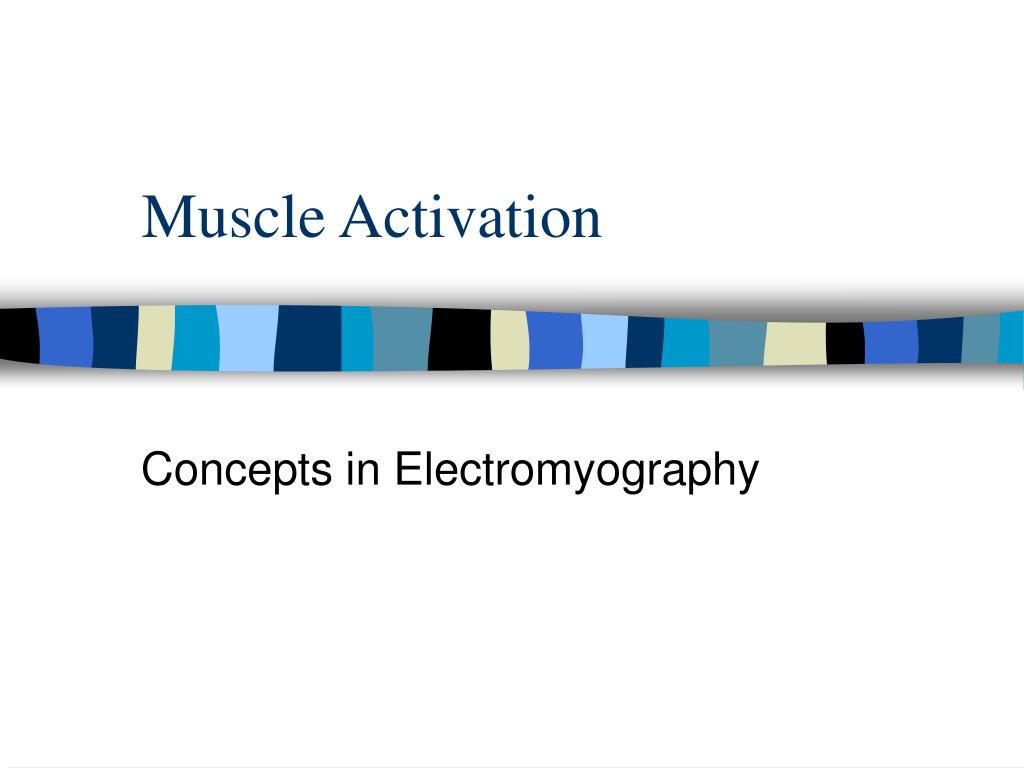 Muscle Activation

Concepts in Electromyography